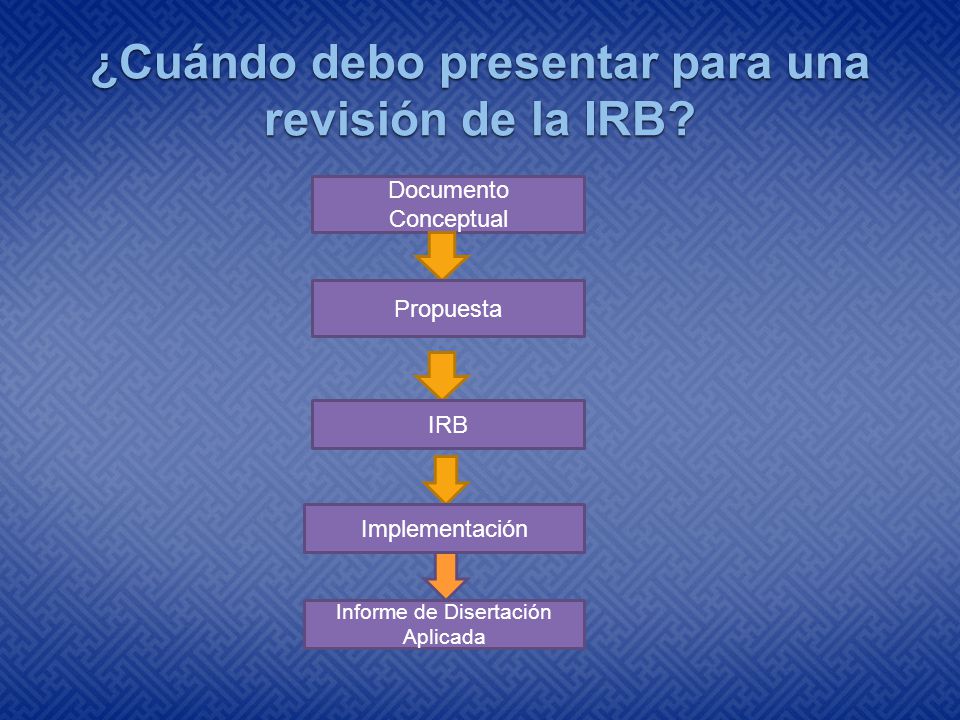 ¿Cuándo debo presentar para una revisión de la IRB?

Documento Conceptual

Propuesta

IRB

Implementación

Informe de Disertación Aplicada